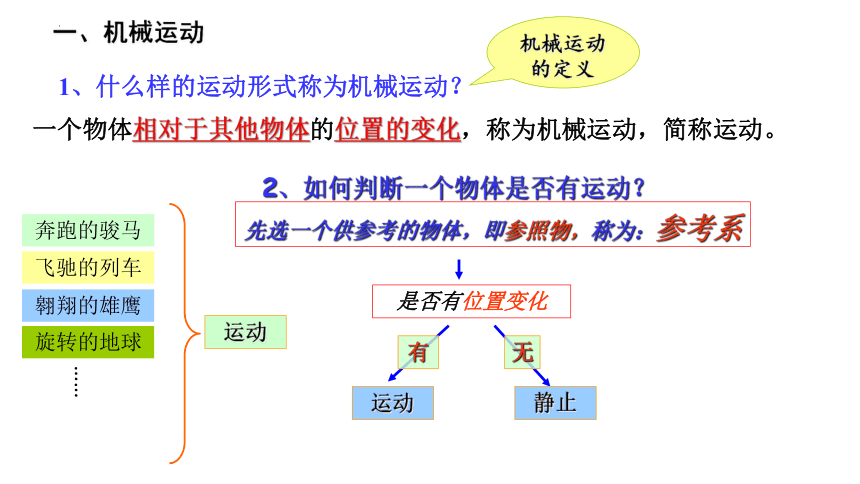 一、机械运动

机械运动的定义

1、什么样的运动形式称为机械运动？

一个物体相对于其他物体的位置的变化，称为机械运动，简称运动。

2、如何判断一个物体是否有运动？

先选一个供参考的物体，即参照物，称为：参考系

是否有位置变化

有

无

运动

静止

奔跑的骏马

飞驰的列车

翱翔的雄鹰

旋转的地球

……

运动